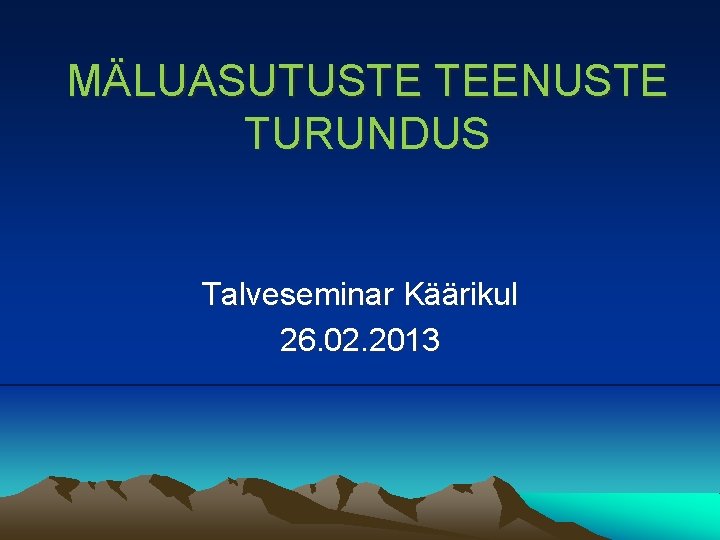 MÄLUASUTUSTE TEENUSTE TURUNDUS

Talveseminar Käärikul
26.02.2013